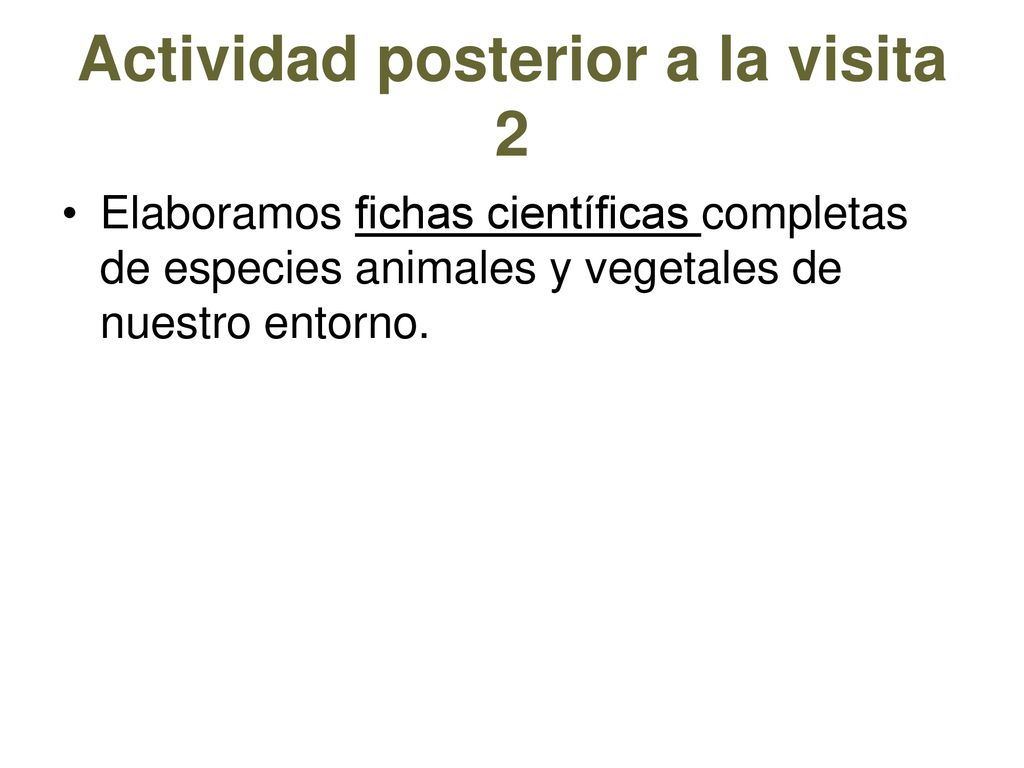 Actividad posterior a la visita 2

• Elaboramos fichas científicas completas de especies animales y vegetales de nuestro entorno.